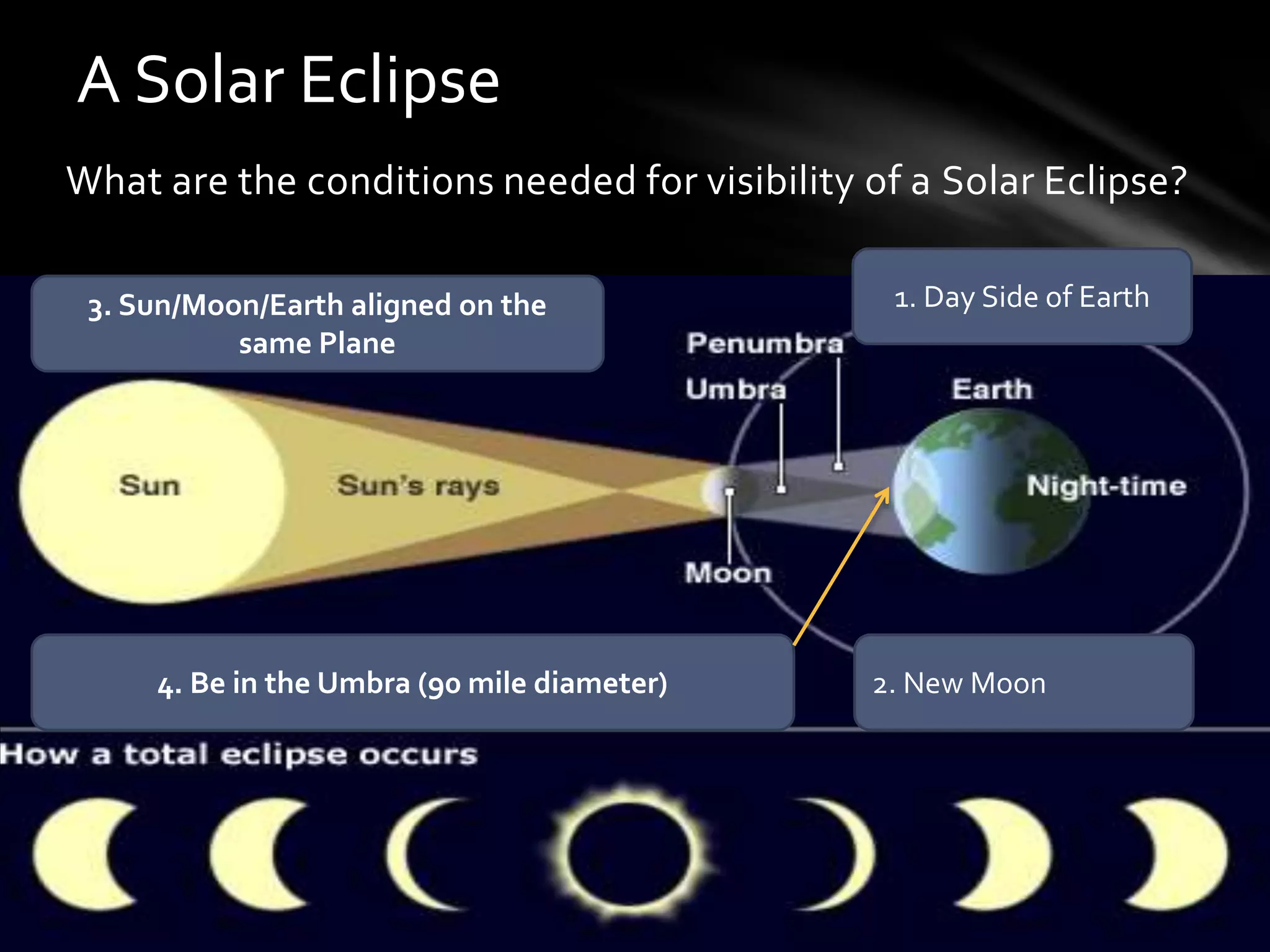 A Solar Eclipse

What are the conditions needed for visibility of a Solar Eclipse?

3. Sun/Moon/Earth aligned on the same Plane

1. Day Side of Earth

Penumbra

Umbra

Earth

Sun

Sun's rays

Night-time

Moon

4. Be in the Umbra (90 mile diameter)

2. New Moon

How a total eclipse occurs